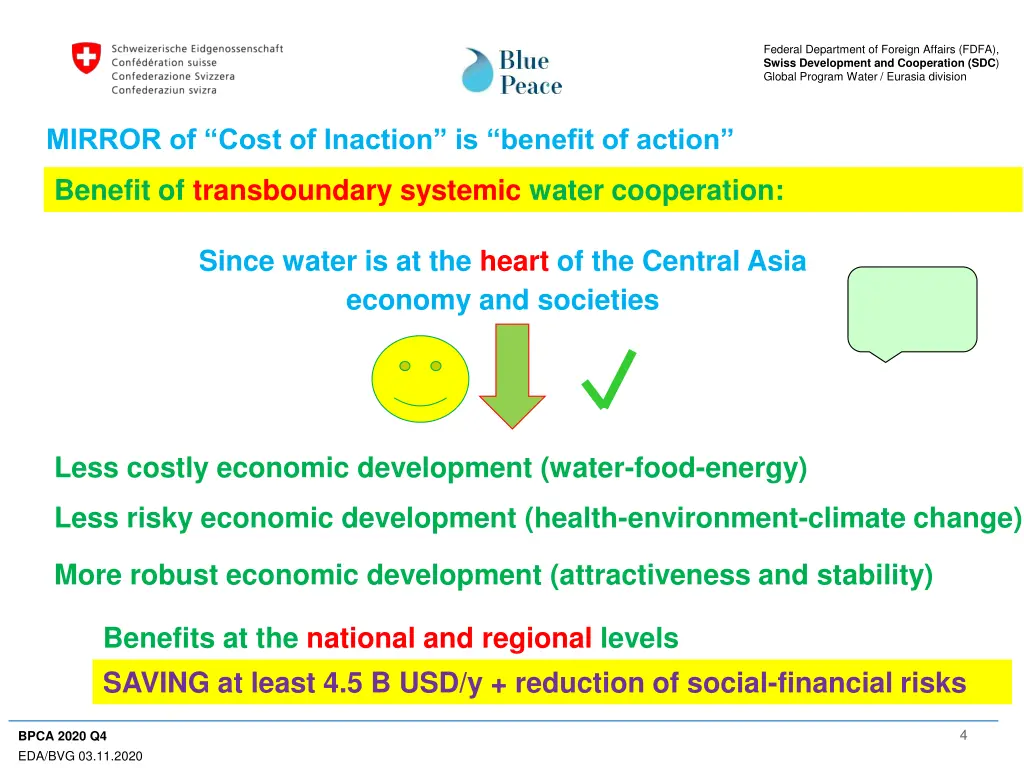 Schweizerische Eidgenossenschaft
Confédération suisse
Confederazione Svizzera
Confederaziun svizra

Blue Peace

Federal Department of Foreign Affairs (FDFA),
Swiss Development and Cooperation (SDC)
Global Program Water / Eurasia division

MIRROR of “Cost of Inaction” is “benefit of action”

Benefit of transboundary systemic water cooperation:

Since water is at the heart of the Central Asia economy and societies

Less costly economic development (water-food-energy)

Less risky economic development (health-environment-climate change)

More robust economic development (attractiveness and stability)

Benefits at the national and regional levels

SAVING at least 4.5 B USD/y + reduction of social-financial risks

BPCA 2020 Q4
EDA/BVG 03.11.2020

4